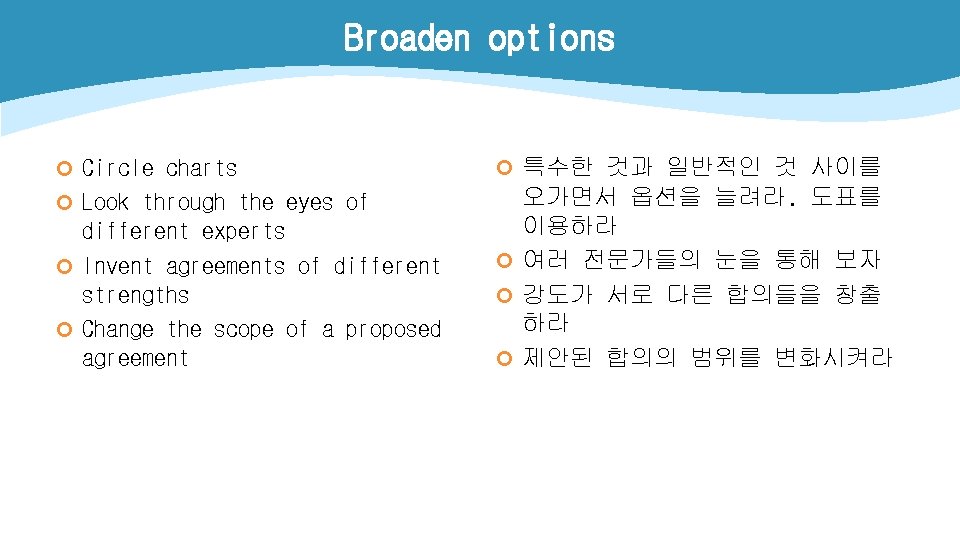 Broaden options

Circle charts
Look through the eyes of different experts
Invent agreements of different strengths
Change the scope of a proposed agreement

특수한 것과 일반적인 것 사이를 오가면서 옵션을 늘려라. 도표를 이용하라
여러 전문가들의 눈을 통해 보자
강도가 서로 다른 합의들을 창출하라
제안된 합의의 범위를 변화시켜라